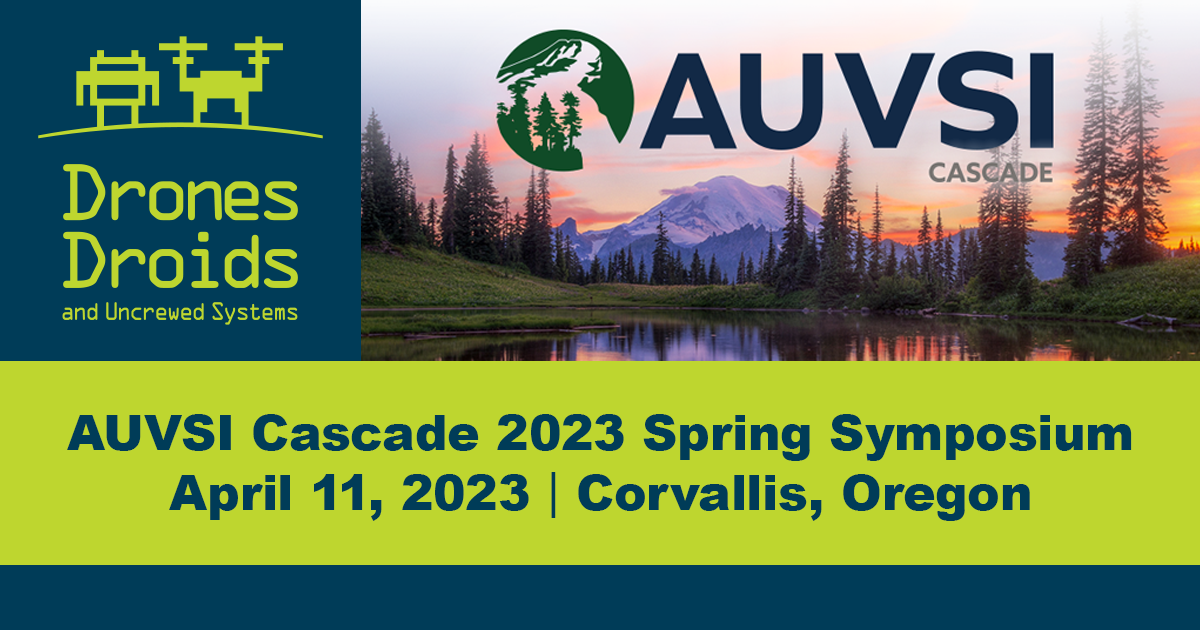 Drones Droids
and Uncrewed Systems

AUVSI
CASCADE

AUVSI Cascade 2023 Spring Symposium
April 11, 2023 | Corvallis, Oregon